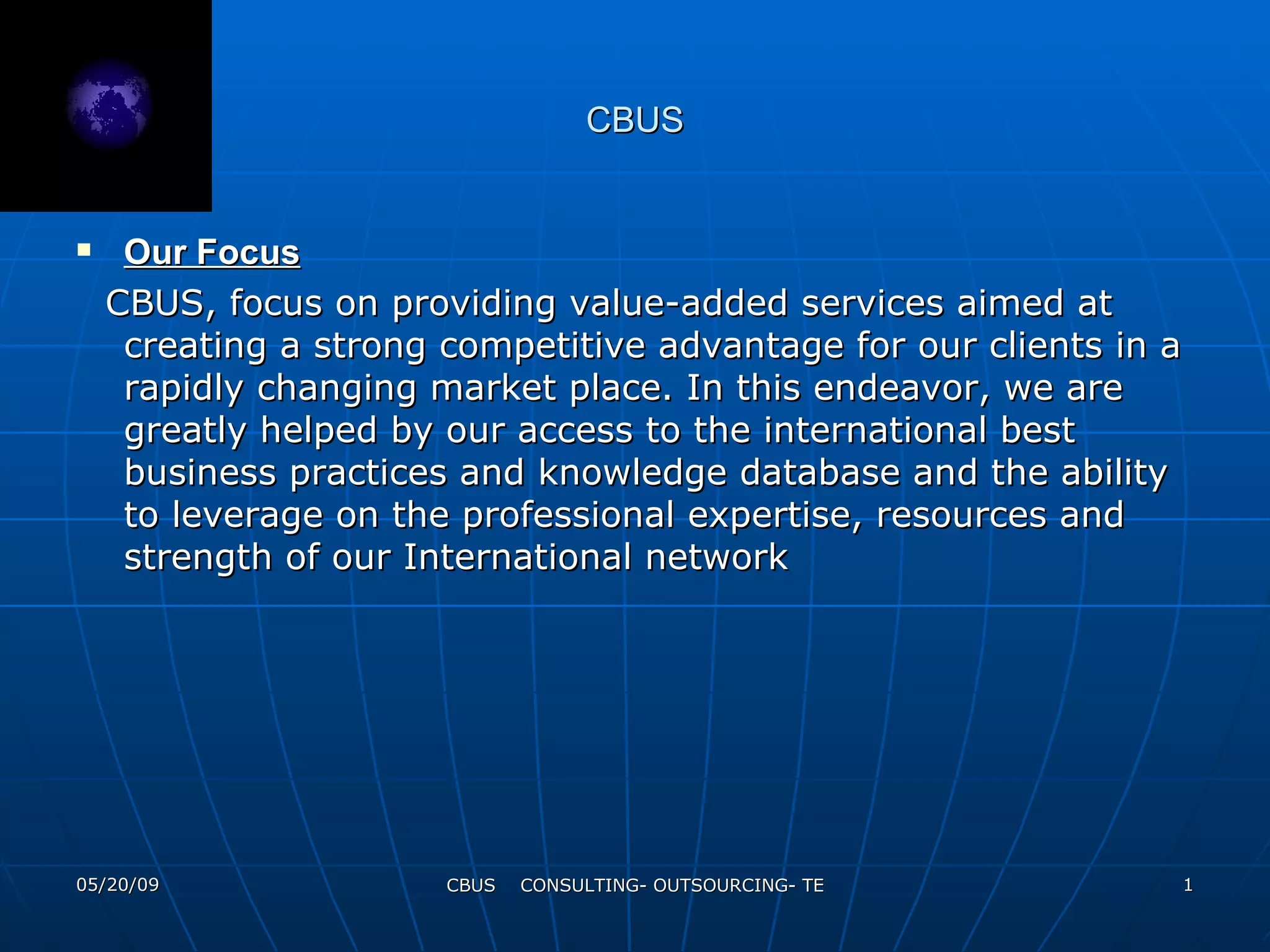 CBUS

Our Focus

CBUS, focus on providing value-added services aimed at creating a strong competitive advantage for our clients in a rapidly changing market place. In this endeavor, we are greatly helped by our access to the international best business practices and knowledge database and the ability to leverage on the professional expertise, resources and strength of our International network

05/20/09

CBUS CONSULTING- OUTSOURCING- TE

1